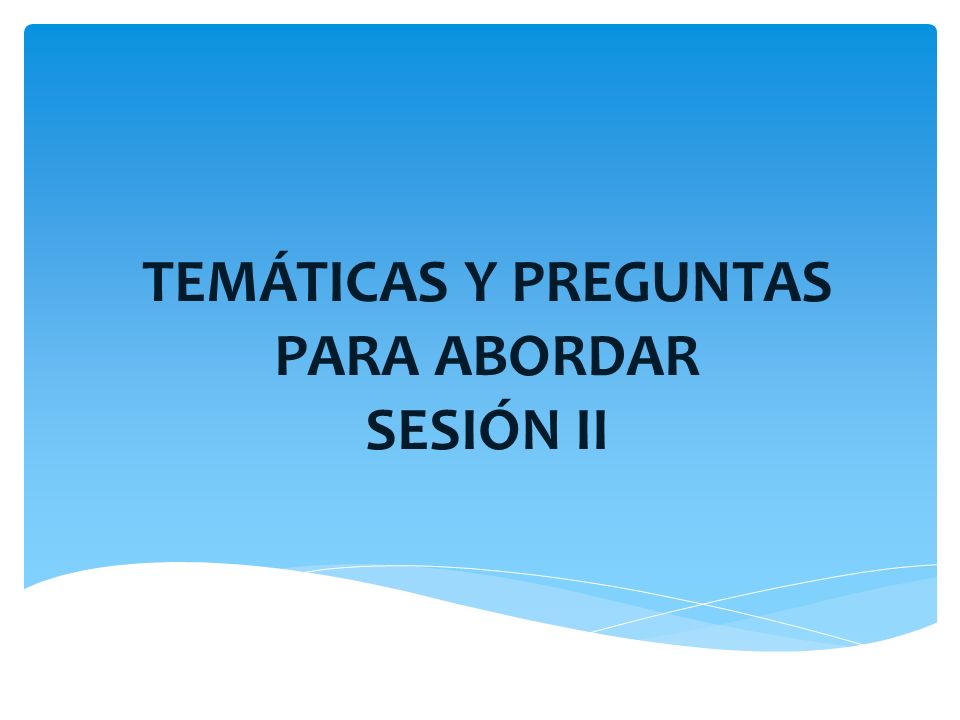 TEMÁTICAS Y PREGUNTAS PARA ABORDAR
SESIÓN II